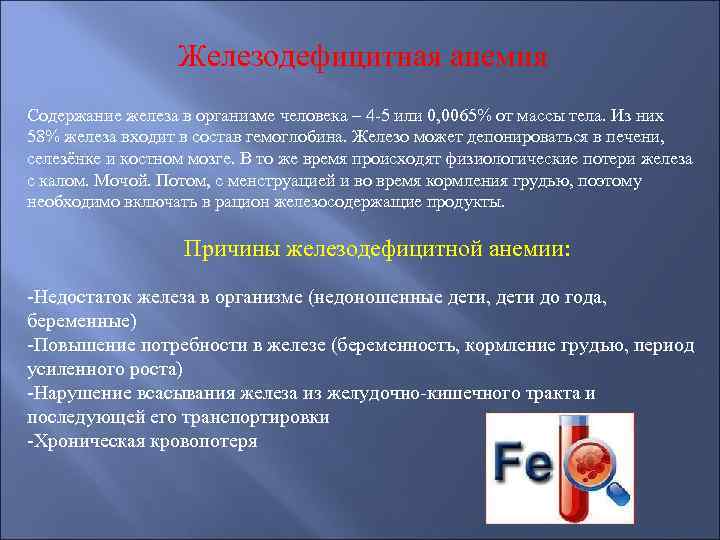 Железодефицитная анемия

Содержание железа в организме человека – 4-5 или 0,0065% от массы тела. Из них 58% железа входит в состав гемоглобина. Железо может депонироваться в печени, селезёнке и костном мозге. В то же время происходят физиологические потери железа с калом. Мочой. Потом, с менструацией и во время кормления грудью, поэтому необходимо включать в рацион железосодержащие продукты.

Причины железодефицитной анемии:

-Недостаток железа в организме (недоношенные дети, дети до года, беременные)
-Повышение потребности в железе (беременность, кормление грудью, период усиленного роста)
-Нарушение всасывания железа из желудочно-кишечного тракта и последующей его транспортировки
-Хроническая кровопотеря

Fe